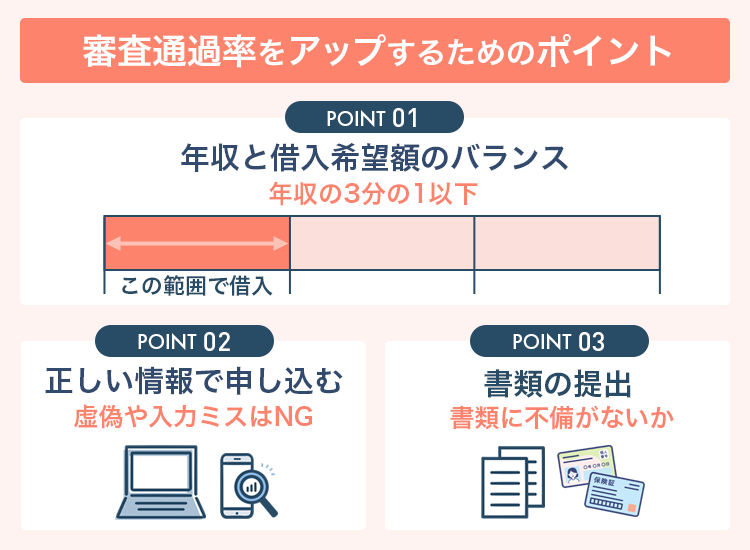 審査通過率をアップするためのポイント

POINT 01

年収と借入希望額のバランス

年収の3分の1以下

この範囲で借入

POINT 02

正しい情報で申し込む

虚偽や入力ミスはNG

POINT 03

書類の提出

書類に不備がないか

保険証